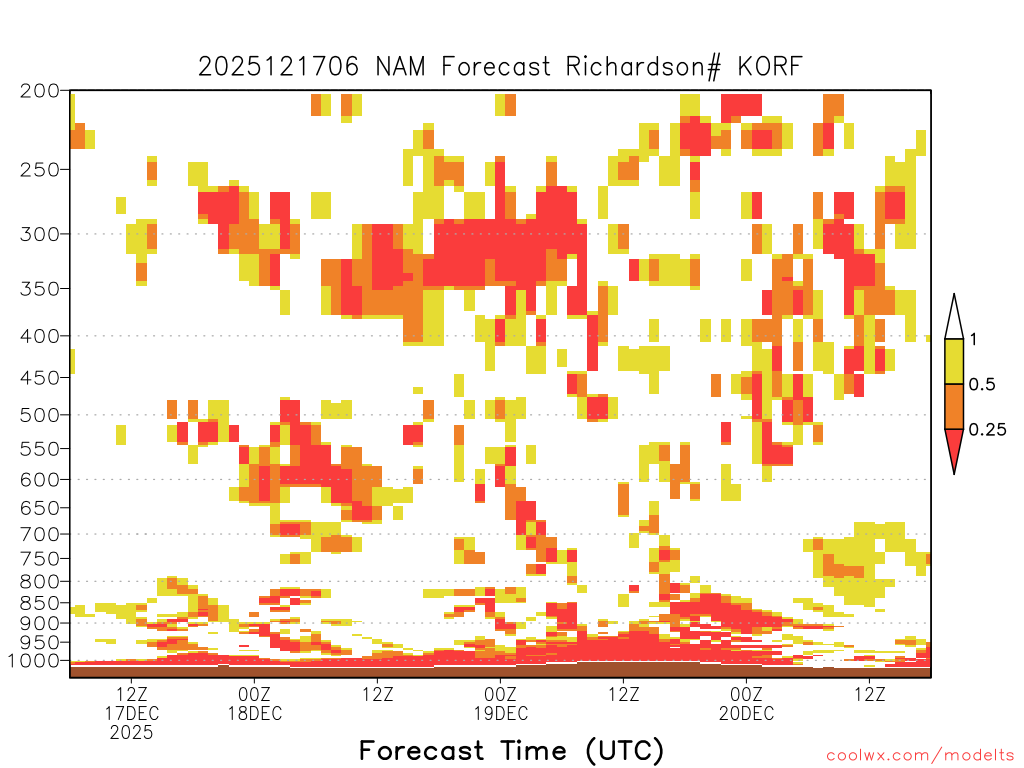 2025121706 NAM Forecast Richardson# KORF

200
250
300
350
400
450
500
550
600
650
700
750
800
850
900
950
1000

1
0.5
0.25

12Z
17DEC
2025
00Z
18DEC
12Z
00Z
19DEC
12Z
00Z
20DEC
12Z

Forecast Time (UTC)

coolwx.com/modelts